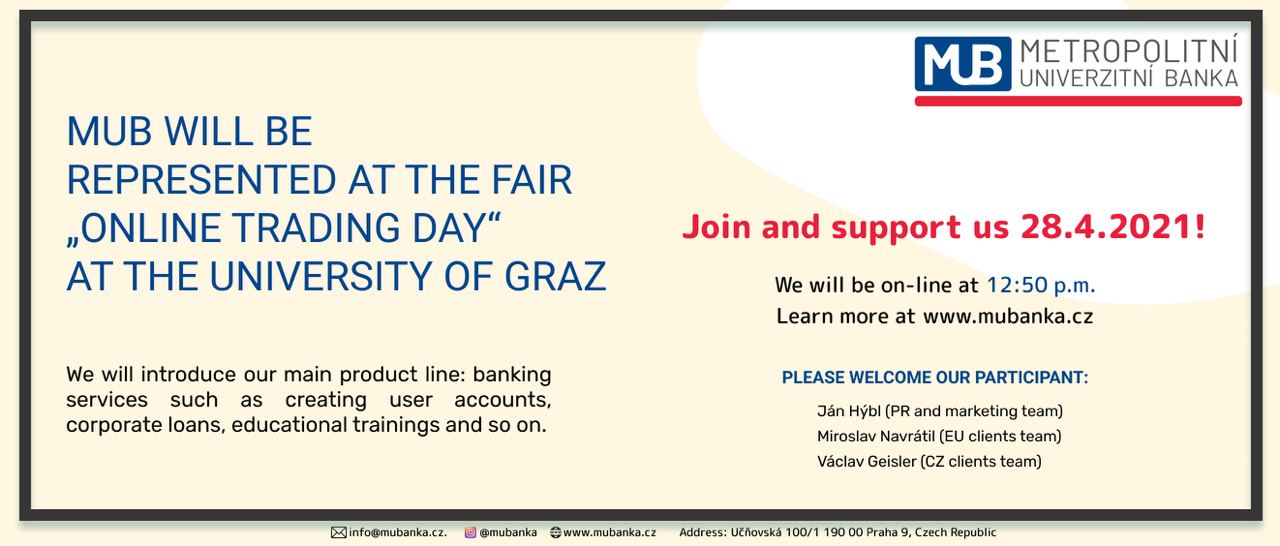 MUB METROPOLITNÍ UNIVERZITNÍ BANKA

MUB WILL BE REPRESENTED AT THE FAIR „ONLINE TRADING DAY“ AT THE UNIVERSITY OF GRAZ

We will introduce our main product line: banking services such as creating user accounts, corporate loans, educational trainings and so on.

Join and support us 28.4.2021!

We will be on-line at 12:50 p.m.
Learn more at www.mubanka.cz

PLEASE WELCOME OUR PARTICIPANT:

Ján Hýbl (PR and marketing team)
Miroslav Navrátil (EU clients team)
Václav Geisler (CZ clients team)

info@mubanka.cz. @mubanka www.mubanka.cz Address: Učňovská 100/1 190 00 Praha 9, Czech Republic